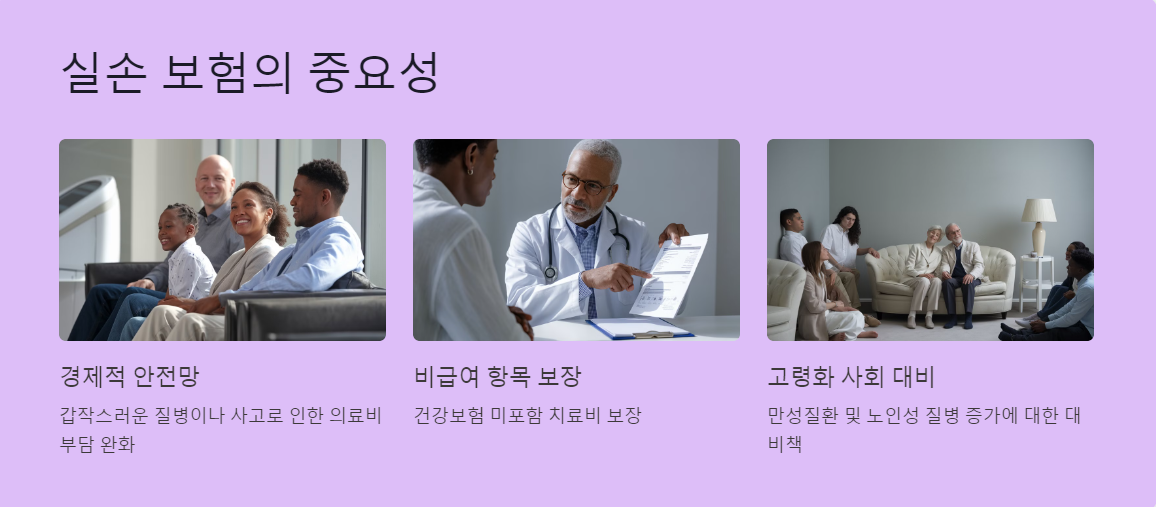 실손 보험의 중요성

경제적 안전망

갑작스러운 질병이나 사고로 인한 의료비 부담 완화

비급여 항목 보장

건강보험 미포함 치료비 보장

고령화 사회 대비

만성질환 및 노인성 질병 증가에 대한 대비책